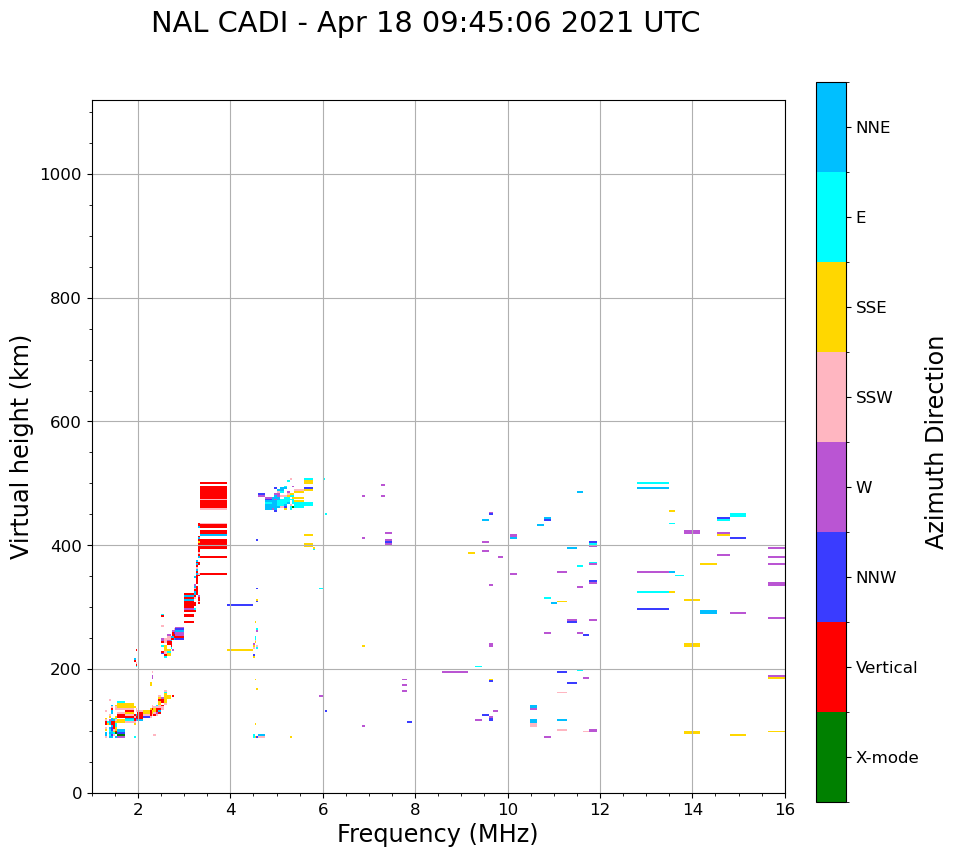 NAL CADI - Apr 18 09:45:06 2021 UTC

Virtual height (km)

1000
800
600
400
200
0

2
4
6
8
10
12
14
16

Frequency (MHz)

NNE
E
SSE
SSW
W
NNW
Vertical
X-mode

Azimuth Direction